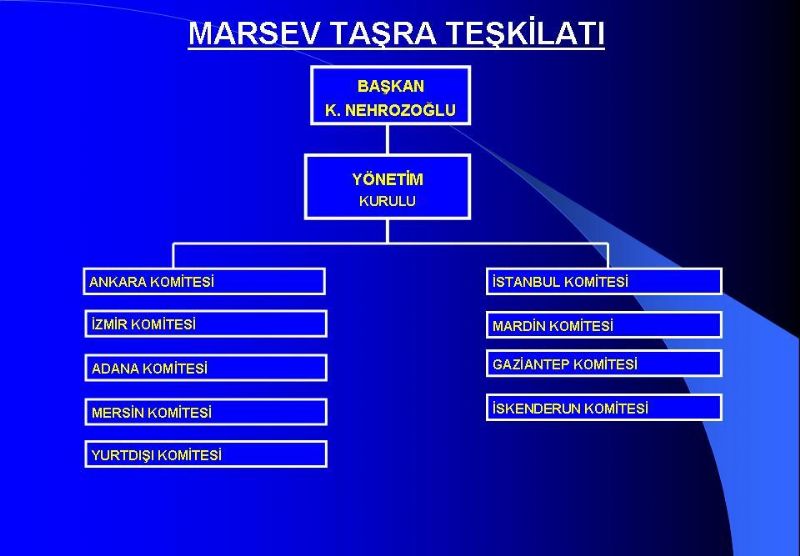 MARSEV TAŞRA TEŞKİLATI

BAŞKAN
K. NEHROZOĞLU

YÖNETİM
KURULU

ANKARA KOMİTESİ

İZMİR KOMİTESİ

ADANA KOMİTESİ

MERSİN KOMİTESİ

YURTDIŞI KOMİTESİ

İSTANBUL KOMİTESİ

MARDİN KOMİTESİ

GAZİANTEP KOMİTESİ

İSKENDERUN KOMİTESİ